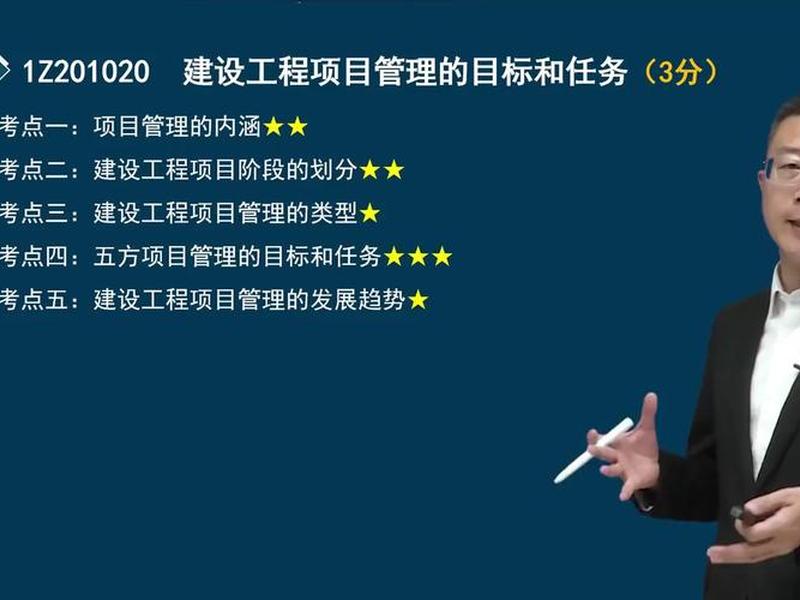 1Z201020 建设工程项目管理的目标和任务（3分）

考点一：项目管理的内涵★★

考点二：建设工程项目阶段的划分★★

考点三：建设工程项目管理的类型★

考点四：五方项目管理的目标和任务★★★

考点五：建设工程项目管理的发展趋势★